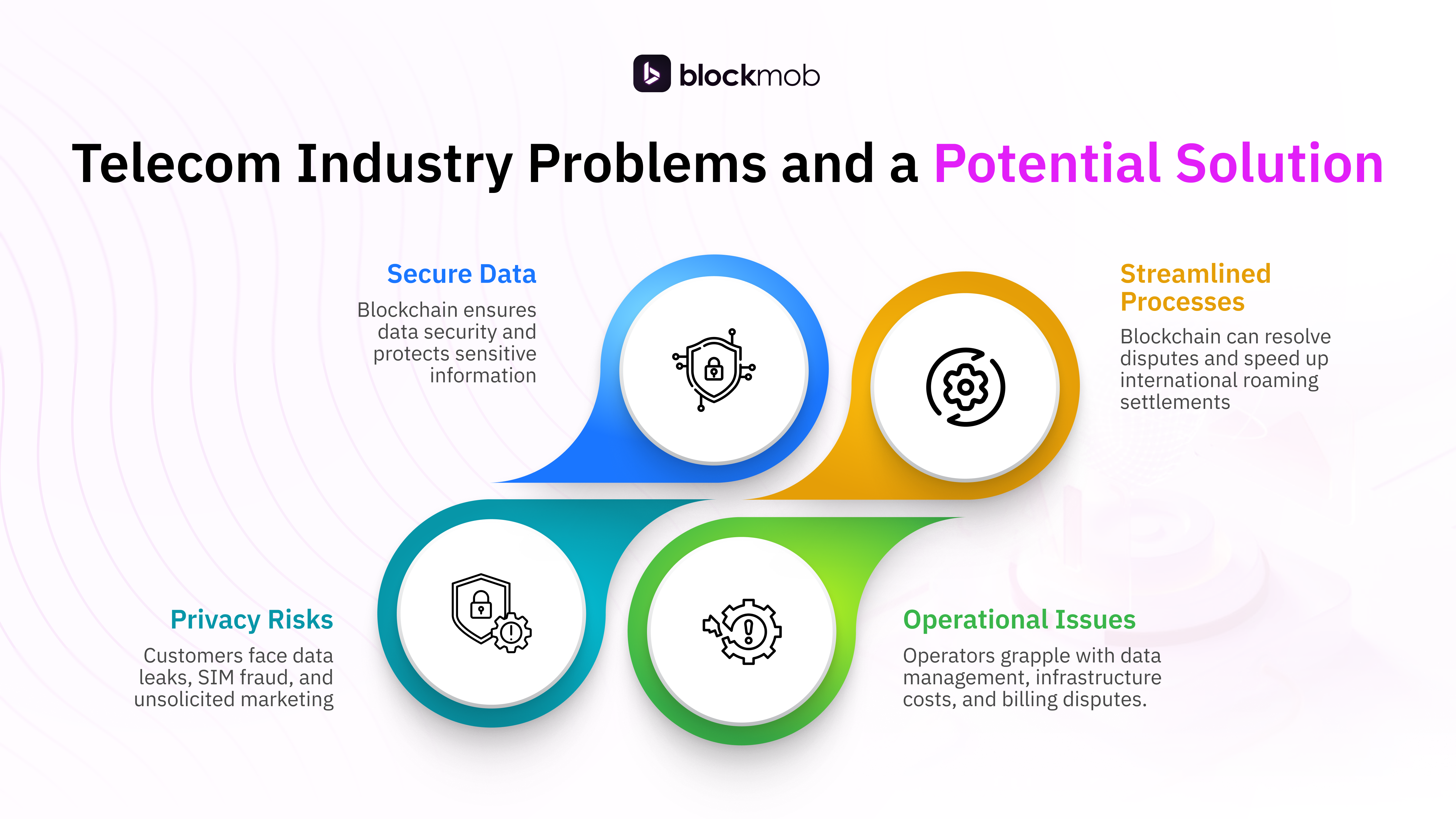 blockmob

Telecom Industry Problems and a Potential Solution

Secure Data

Blockchain ensures data security and protects sensitive information

Streamlined Processes

Blockchain can resolve disputes and speed up international roaming settlements

Privacy Risks

Customers face data leaks, SIM fraud, and unsolicited marketing

Operational Issues

Operators grapple with data management, infrastructure costs, and billing disputes.